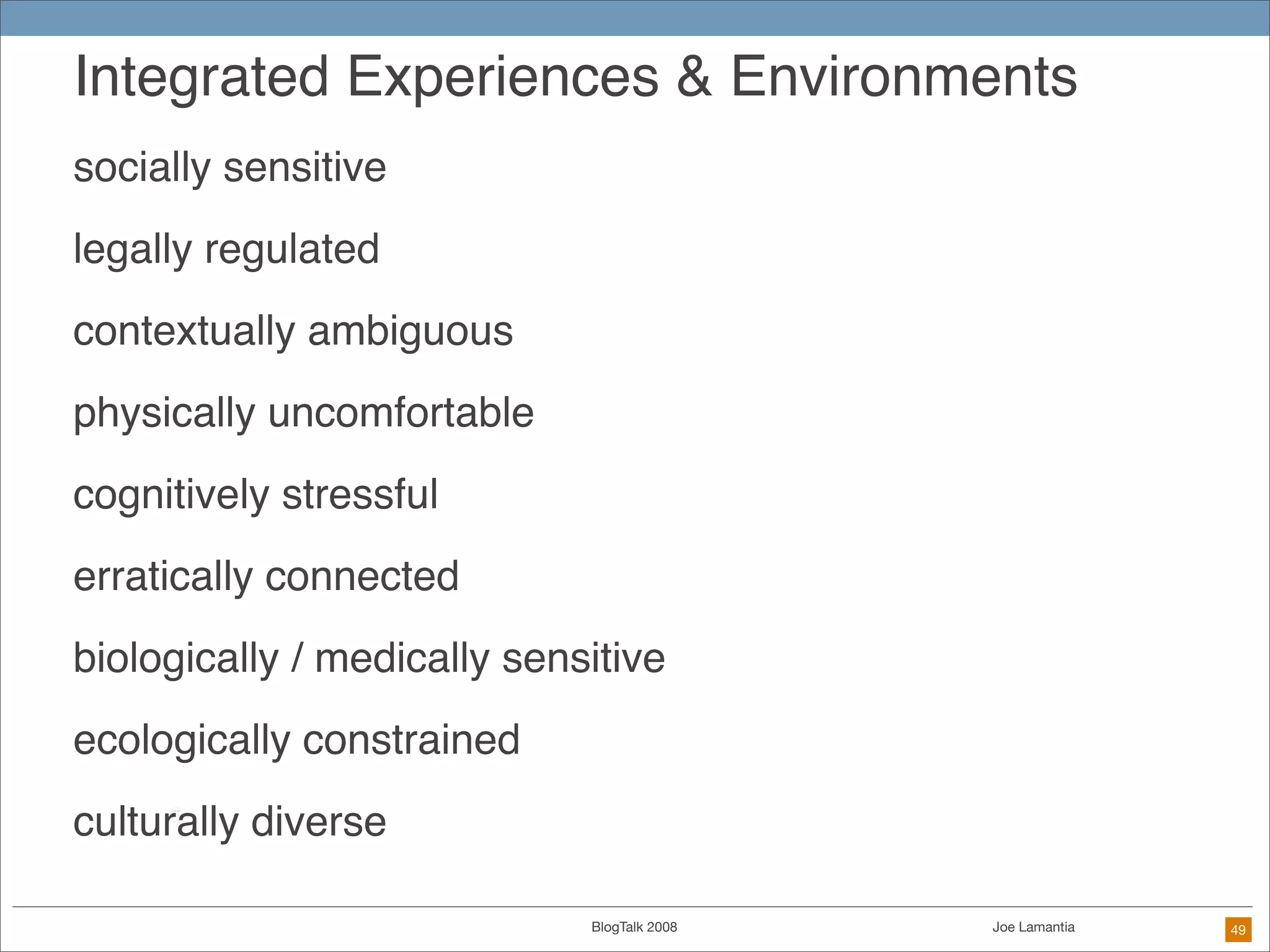 Integrated Experiences & Environments

socially sensitive

legally regulated

contextually ambiguous

physically uncomfortable

cognitively stressful

erratically connected

biologically / medically sensitive

ecologically constrained

culturally diverse

BlogTalk 2008

Joe Lamantia

49